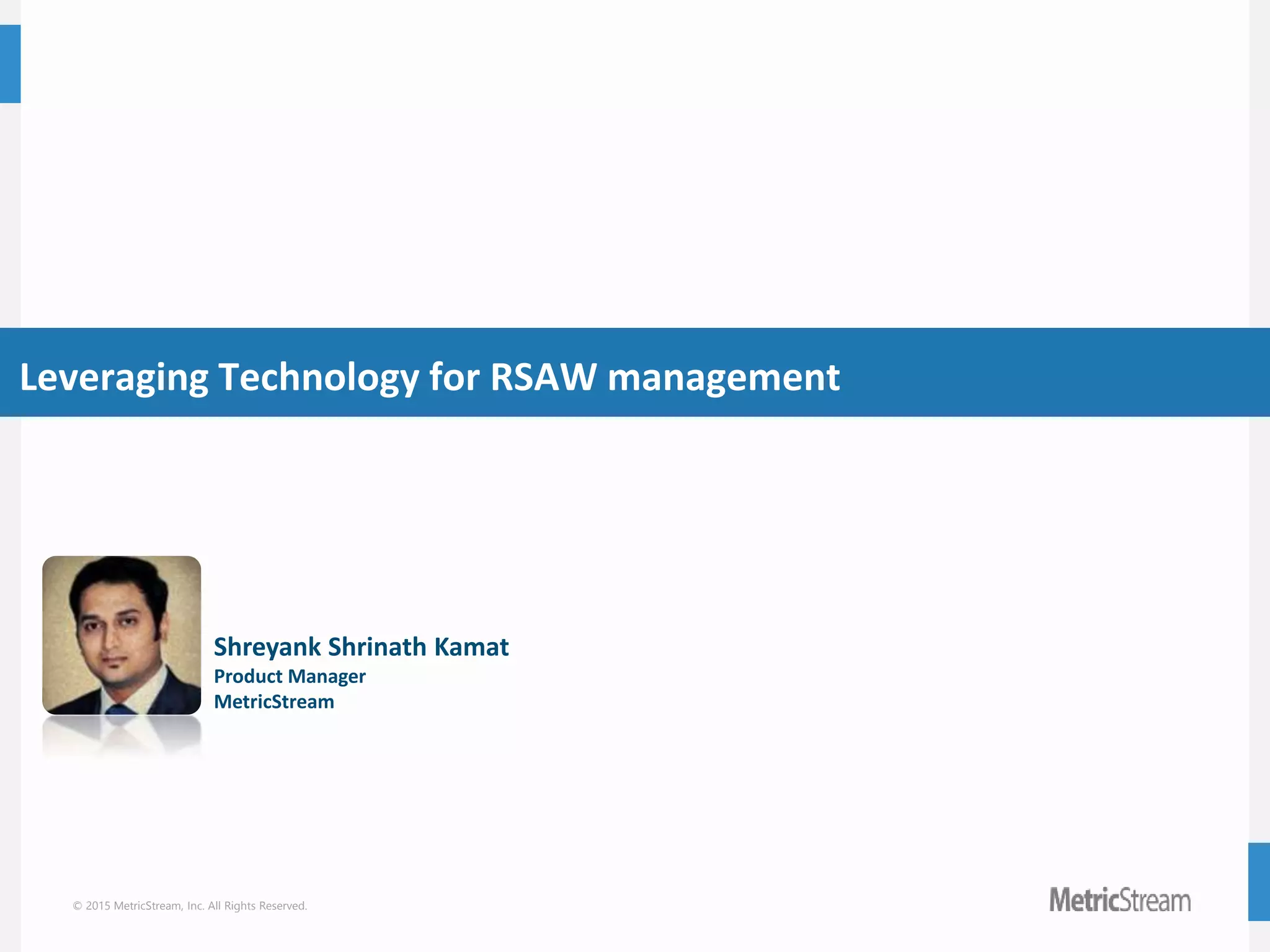 Leveraging Technology for RSAW management

Shreyank Shrinath Kamat
Product Manager
MetricStream

© 2015 MetricStream, Inc. All Rights Reserved.

MetricStream